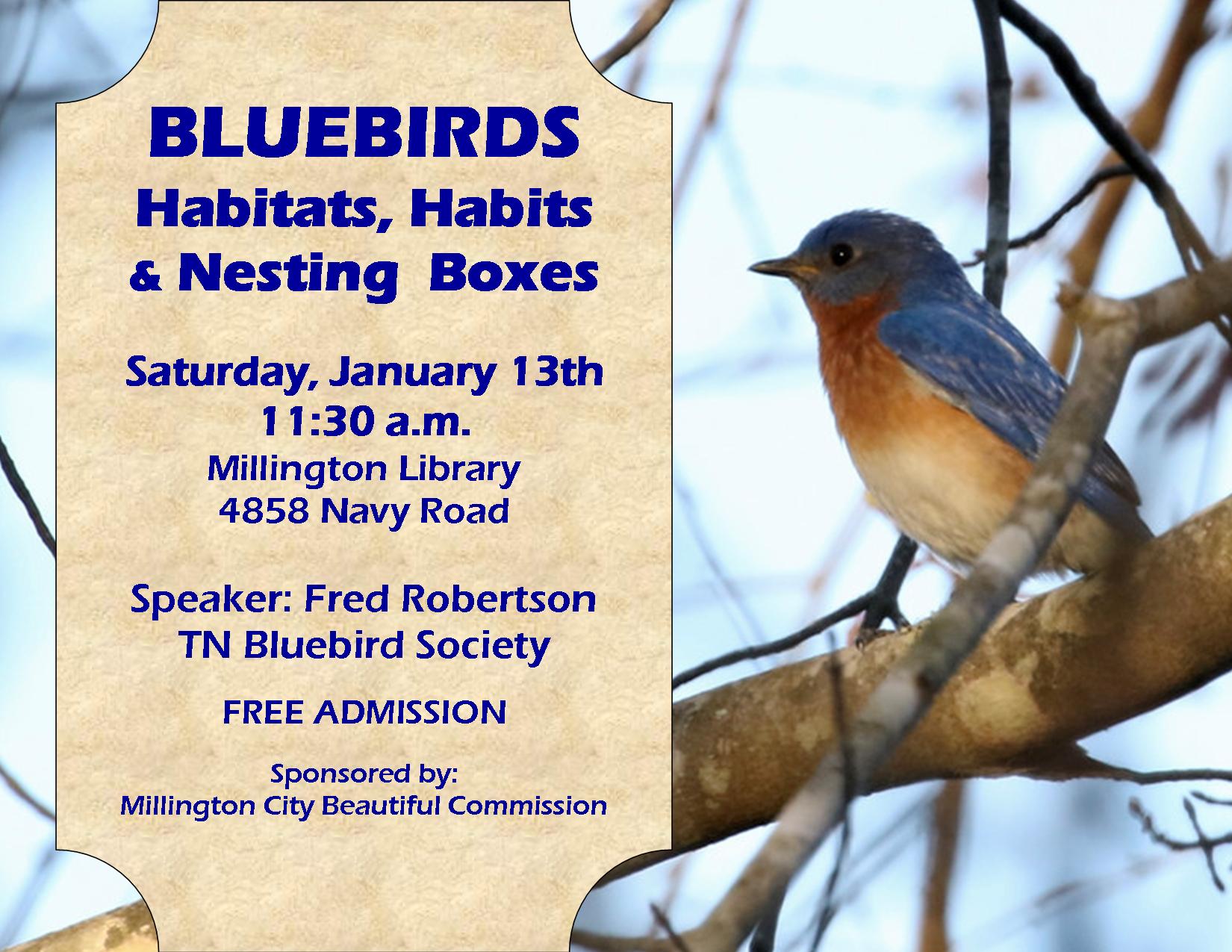 BLUEBIRDS
Habitats, Habits
& Nesting Boxes

Saturday, January 13th
11:30 a.m.
Millington Library
4858 Navy Road

Speaker: Fred Robertson
TN Bluebird Society

FREE ADMISSION

Sponsored by:
Millington City Beautiful Commission